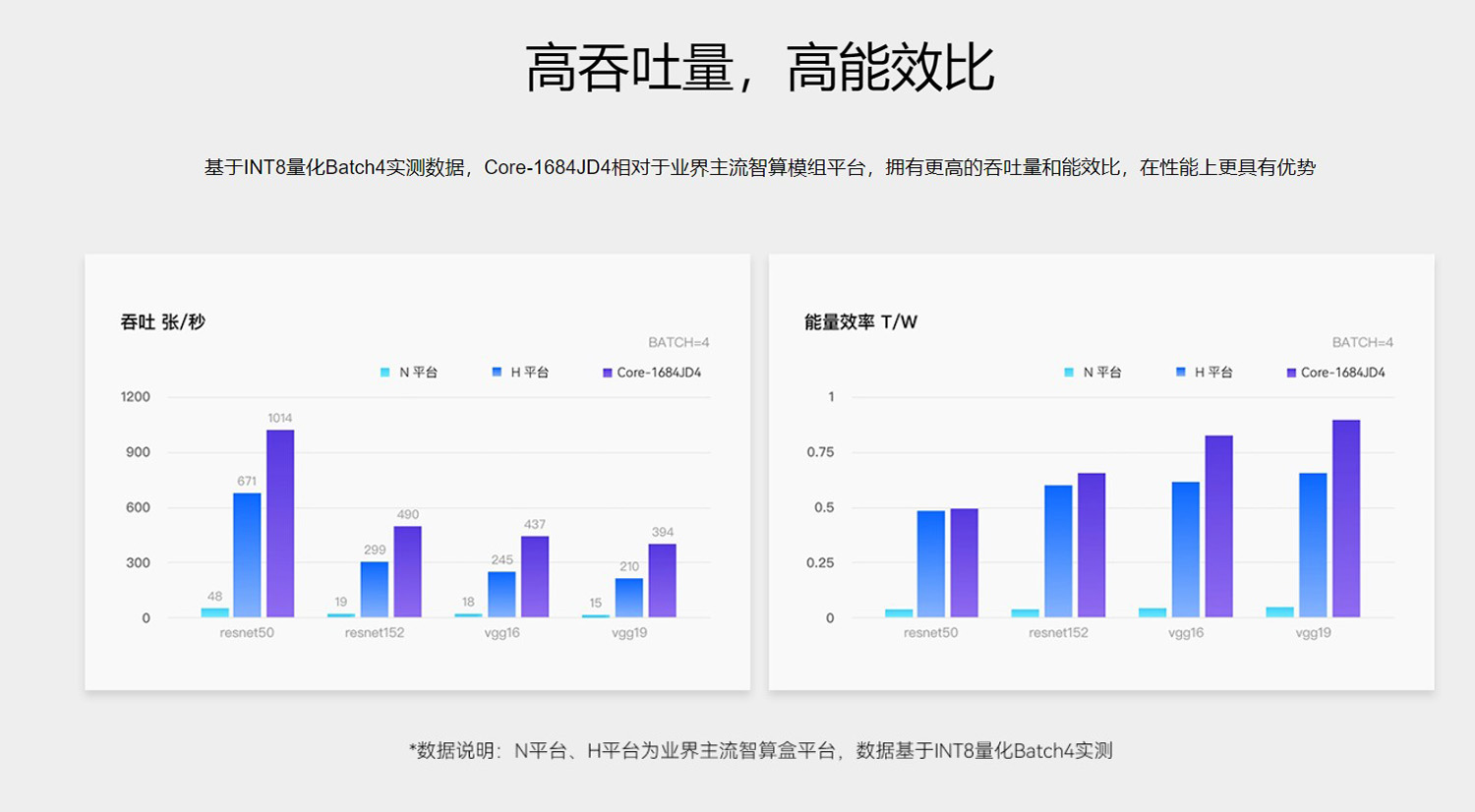 高吞吐量，高能效比

基于INT8量化Batch4实测数据，Core-1684JD4相对于业界主流智算模组平台，拥有更高的吞吐量和能效比，在性能上更具有优势

吞吐 张/秒

BATCH=4

N 平台　H 平台　Core-1684JD4

1200
900
600
300
0

48 671 1014
19 299 490
18 245 437
15 210 394

resnet50　resnet152　vgg16　vgg19

能量效率 T/W

BATCH=4

N 平台　H 平台　Core-1684JD4

1
0.75
0.5
0.25
0

resnet50　resnet152　vgg16　vgg19

*数据说明：N平台、H平台为业界主流智算盒平台，数据基于INT8量化Batch4实测